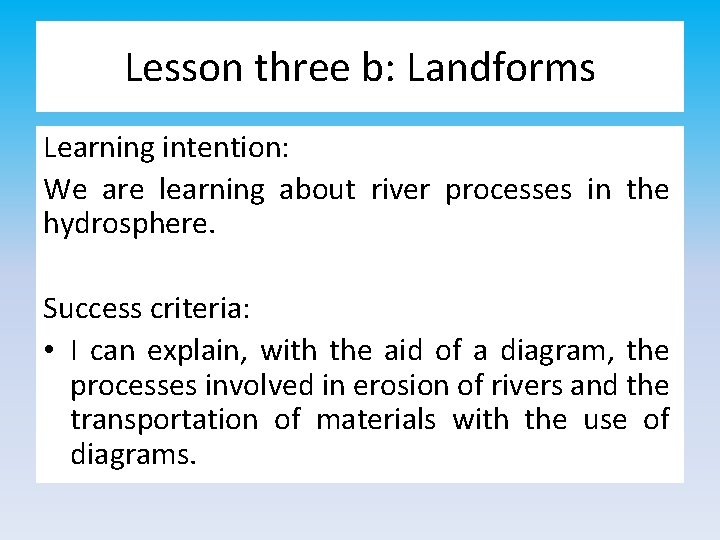 Lesson three b: Landforms

Learning intention:

We are learning about river processes in the hydrosphere.

Success criteria:

• I can explain, with the aid of a diagram, the processes involved in erosion of rivers and the transportation of materials with the use of diagrams.